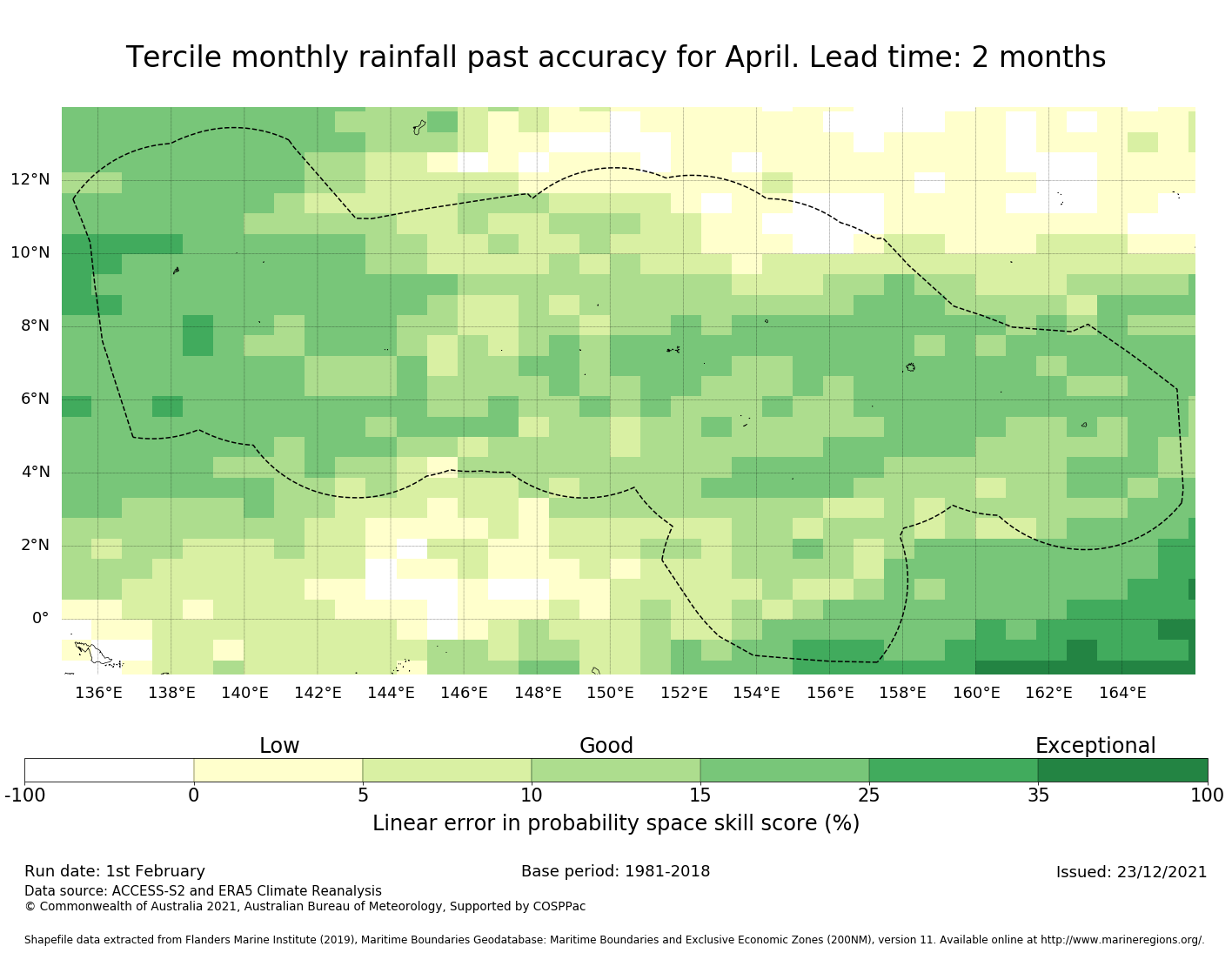 Tercile monthly rainfall past accuracy for April. Lead time: 2 months

12°N
10°N
8°N
6°N
4°N
2°N
0°

136°E 138°E 140°E 142°E 144°E 146°E 148°E 150°E 152°E 154°E 156°E 158°E 160°E 162°E 164°E

Low
Good
Exceptional

-100 0 5 10 15 25 35 100

Linear error in probability space skill score (%)

Run date: 1st February
Base period: 1981-2018
Issued: 23/12/2021

Data source: ACCESS-S2 and ERA5 Climate Reanalysis
© Commonwealth of Australia 2021, Australian Bureau of Meteorology, Supported by COSPPac

Shapefile data extracted from Flanders Marine Institute (2019), Maritime Boundaries Geodatabase: Maritime Boundaries and Exclusive Economic Zones (200NM), version 11. Available online at http://www.marineregions.org/.